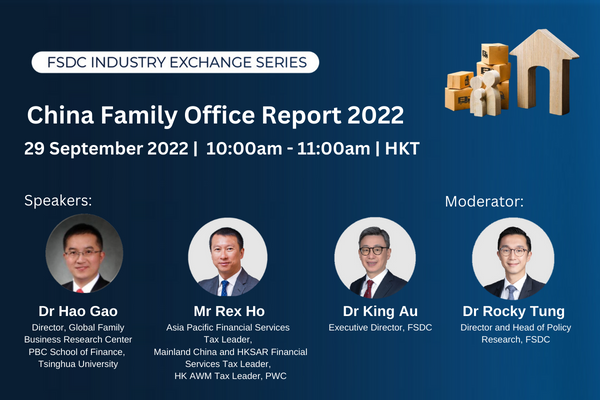 FSDC INDUSTRY EXCHANGE SERIES

China Family Office Report 2022

29 September 2022 | 10:00am - 11:00am | HKT

Speakers:

Moderator:

Dr Hao Gao
Director, Global Family Business Research Center PBC School of Finance, Tsinghua University

Mr Rex Ho
Asia Pacific Financial Services Tax Leader, Mainland China and HKSAR Financial Services Tax Leader, HK AWM Tax Leader, PWC

Dr King Au
Executive Director, FSDC

Dr Rocky Tung
Director and Head of Policy Research, FSDC